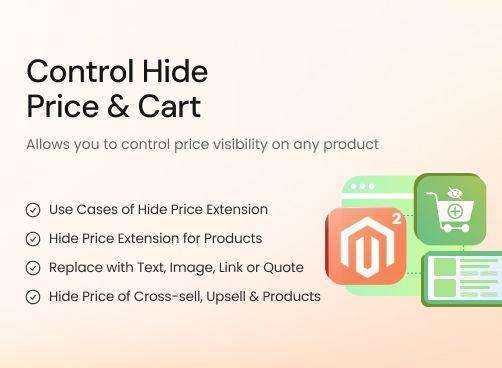 Control Hide
Price & Cart

Allows you to control price visibility on any product

Use Cases of Hide Price Extension

Hide Price Extension for Products

Replace with Text, Image, Link or Quote

Hide Price of Cross-sell, Upsell & Products

2